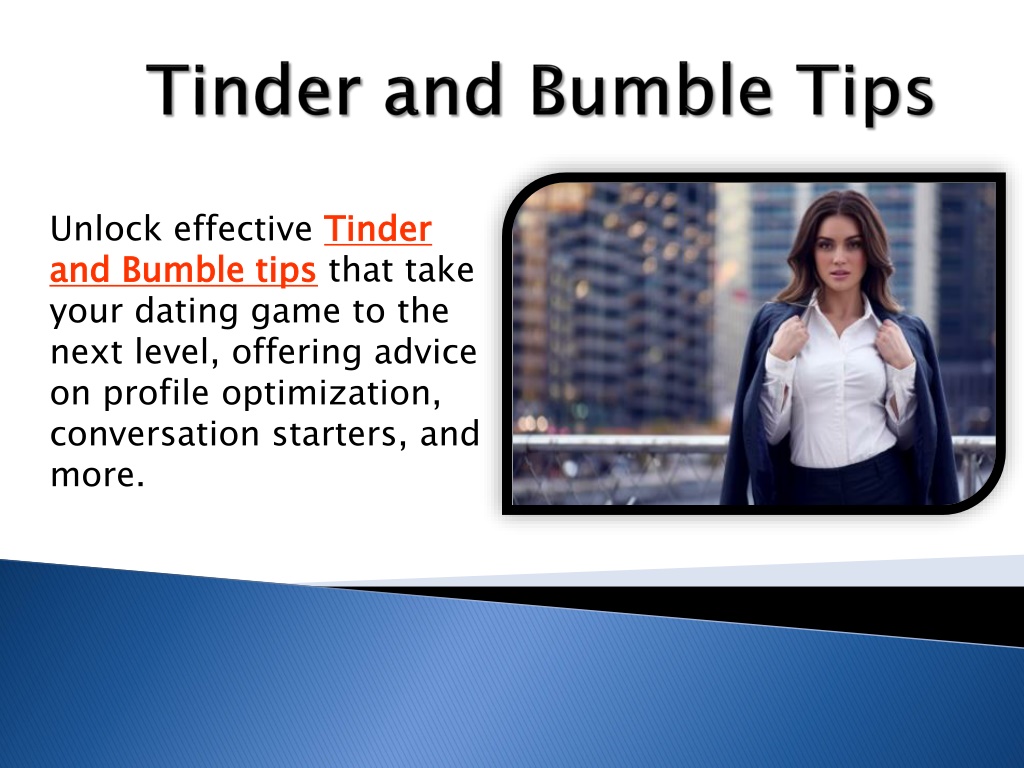 Tinder and Bumble Tips

Unlock effective Tinder and Bumble tips that take your dating game to the next level, offering advice on profile optimization, conversation starters, and more.